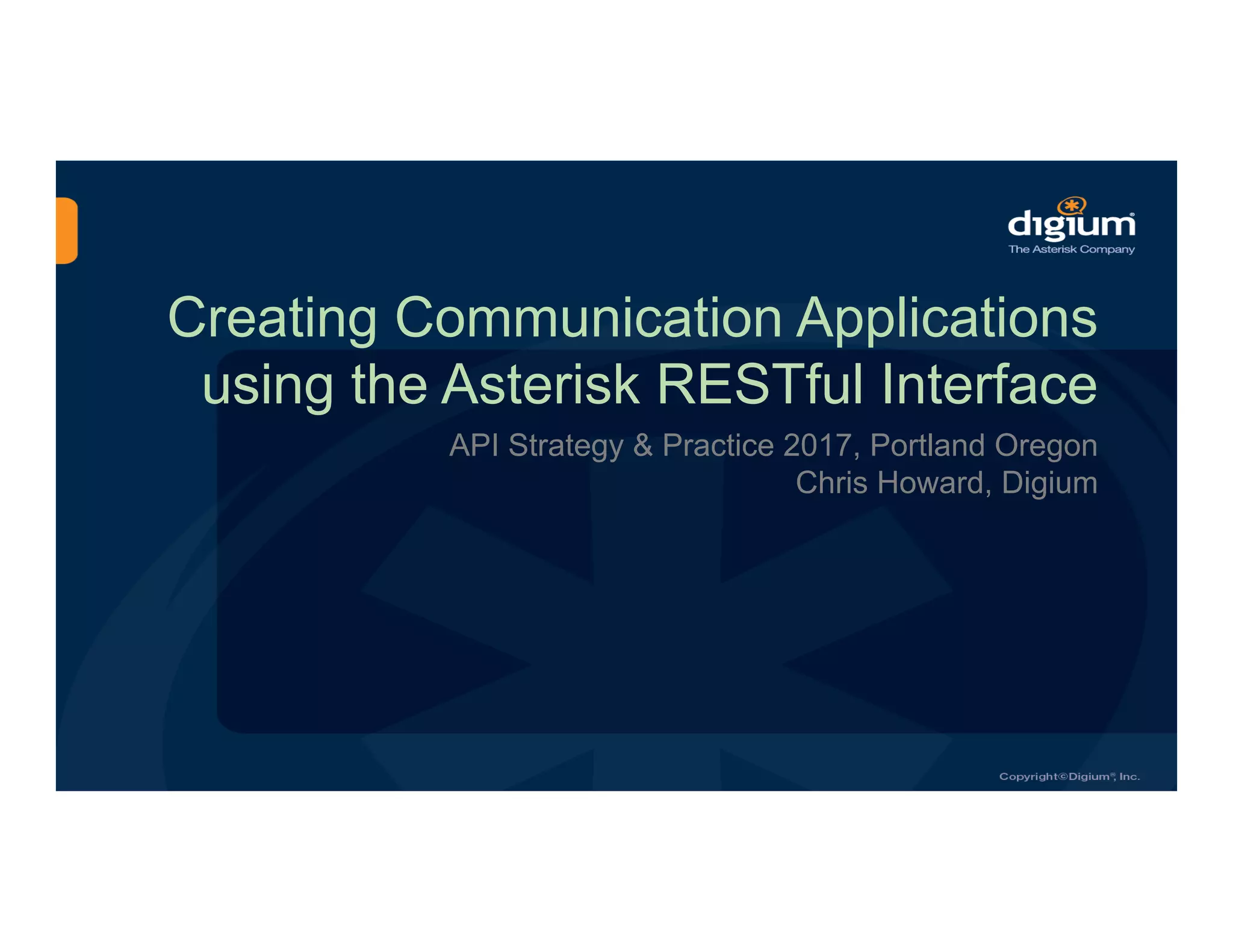 digium®
The Asterisk Company

Creating Communication Applications using the Asterisk RESTful Interface

API Strategy & Practice 2017, Portland Oregon
Chris Howard, Digium

Copyright©Digium®, Inc.